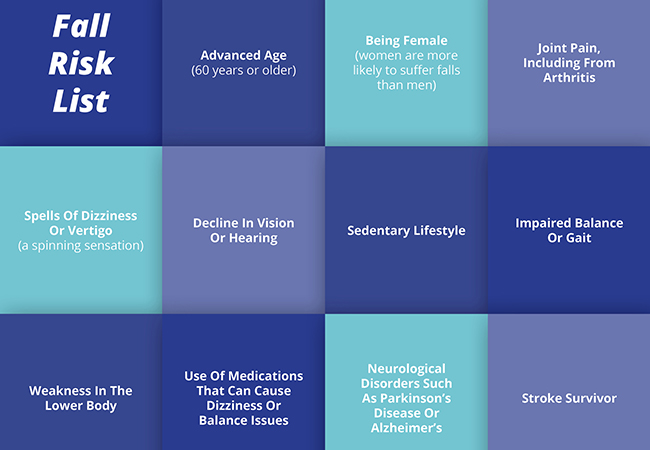 Fall Risk List

Advanced Age
(60 years or older)

Being Female
(women are more likely to suffer falls than men)

Joint Pain, Including From Arthritis

Spells Of Dizziness Or Vertigo
(a spinning sensation)

Decline In Vision Or Hearing

Sedentary Lifestyle

Impaired Balance Or Gait

Weakness In The Lower Body

Use Of Medications That Can Cause Dizziness Or Balance Issues

Neurological Disorders Such As Parkinson's Disease Or Alzheimer's

Stroke Survivor